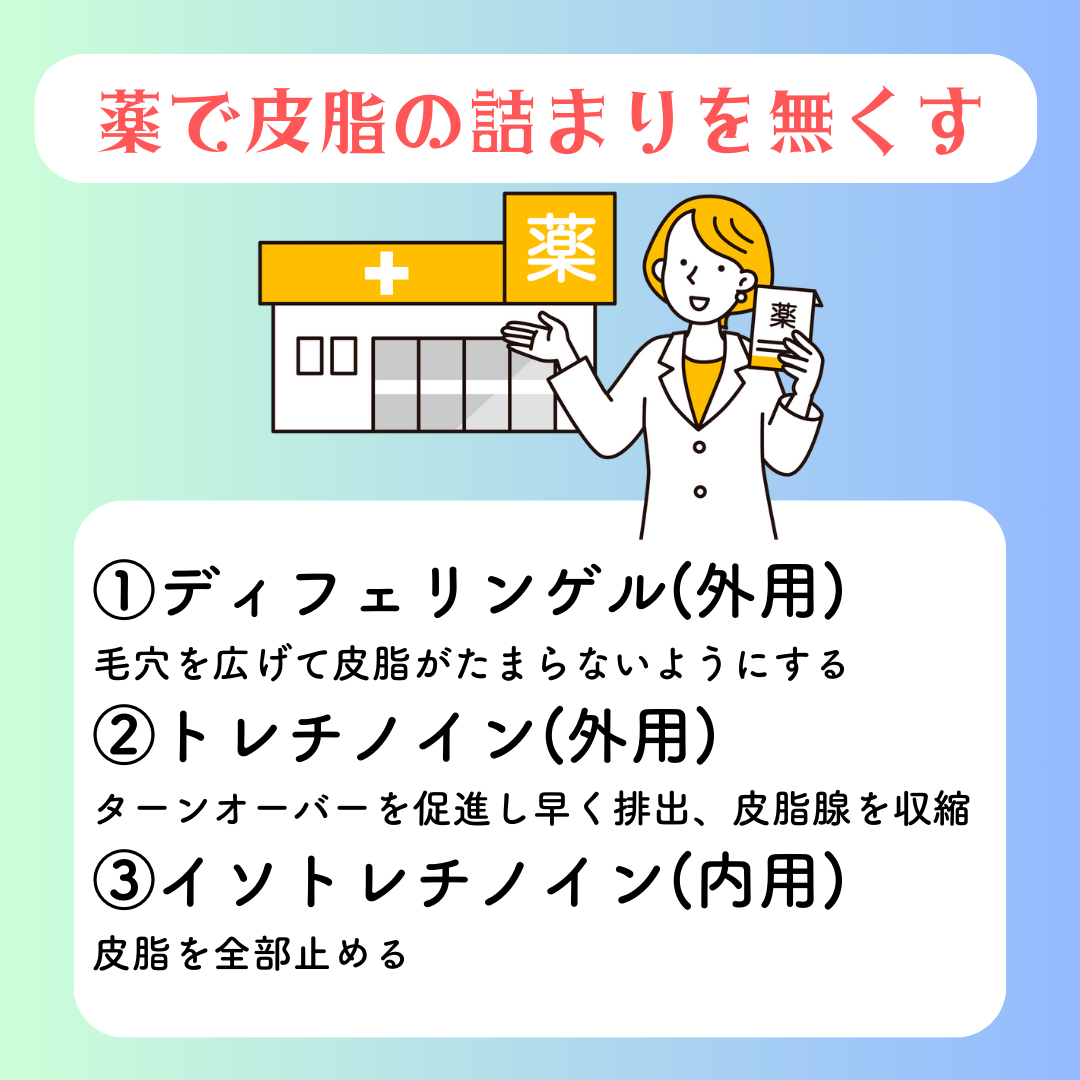 薬で皮脂の詰まりを無くす

薬

薬

①ディフェリンゲル(外用)
毛穴を広げて皮脂がたまらないようにする

②トレチノイン(外用)
ターンオーバーを促進し早く排出、皮脂腺を収縮

③イソトレチノイン(内用)
皮脂を全部止める